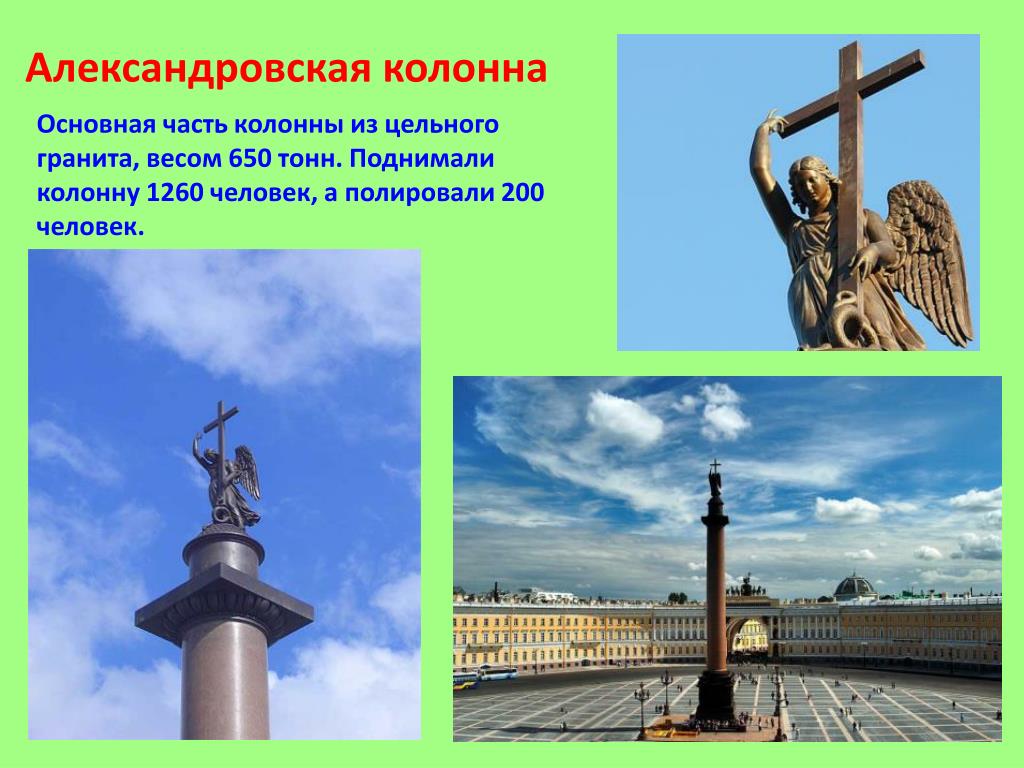 Александровская колонна

Основная часть колонны из цельного гранита, весом 650 тонн. Поднимали колонну 1260 человек, а полировали 200 человек.